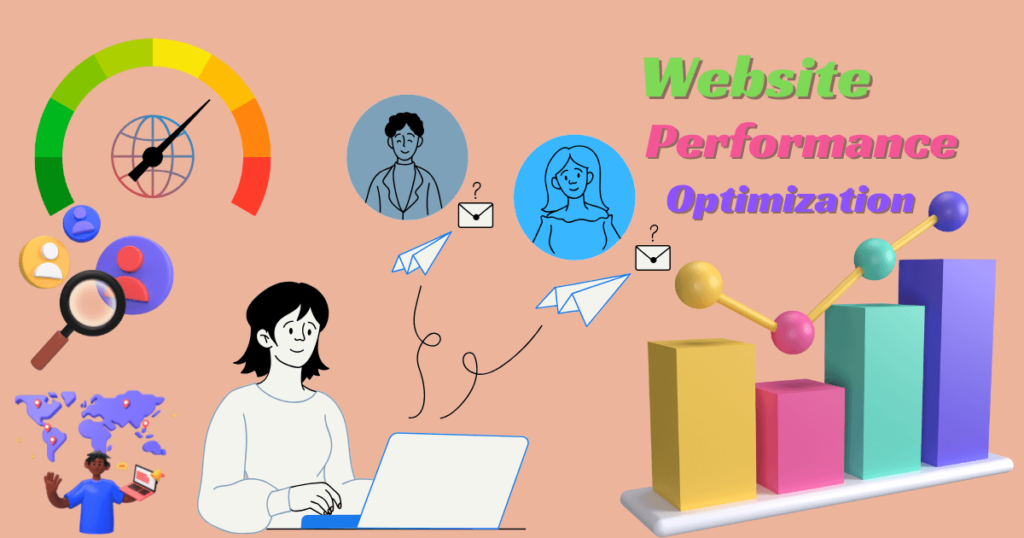 Website
Performance
Optimization

?

?